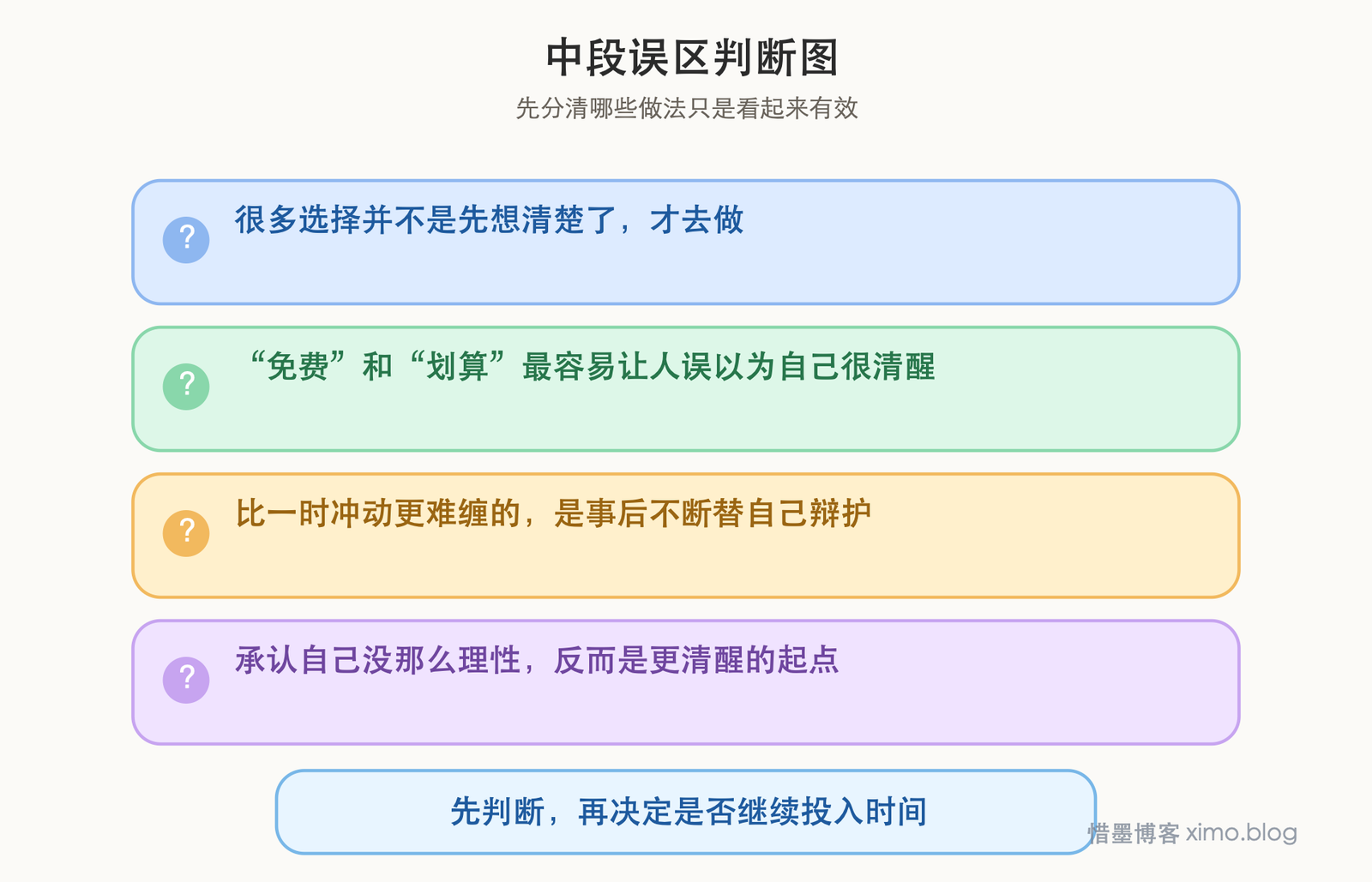 中段误区判断图

先分清哪些做法只是看起来有效

?

很多选择并不是先想清楚了，才去做

?

“免费”和“划算”最容易让人误以为自己很清醒

?

比一时冲动更难缠的，是事后不断替自己辩护

?

承认自己没那么理性，反而是更清醒的起点

先判断，再决定是否继续投入时间

惜墨博客 ximo.blog